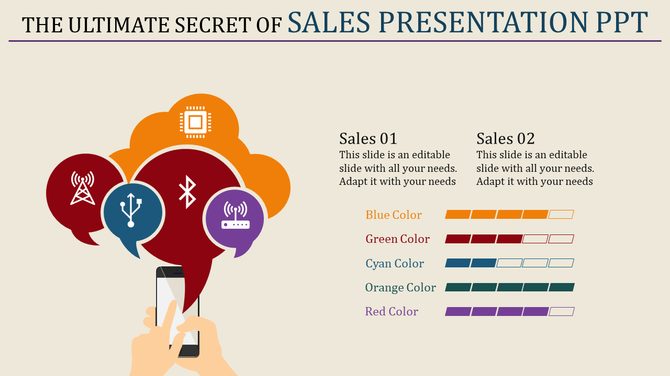 THE ULTIMATE SECRET OF SALES PRESENTATION PPT

Sales 01
This slide is an editable slide with all your needs. Adapt it with your needs

Sales 02
This slide is an editable slide with all your needs. Adapt it with your needs

Blue Color
Green Color
Cyan Color
Orange Color
Red Color